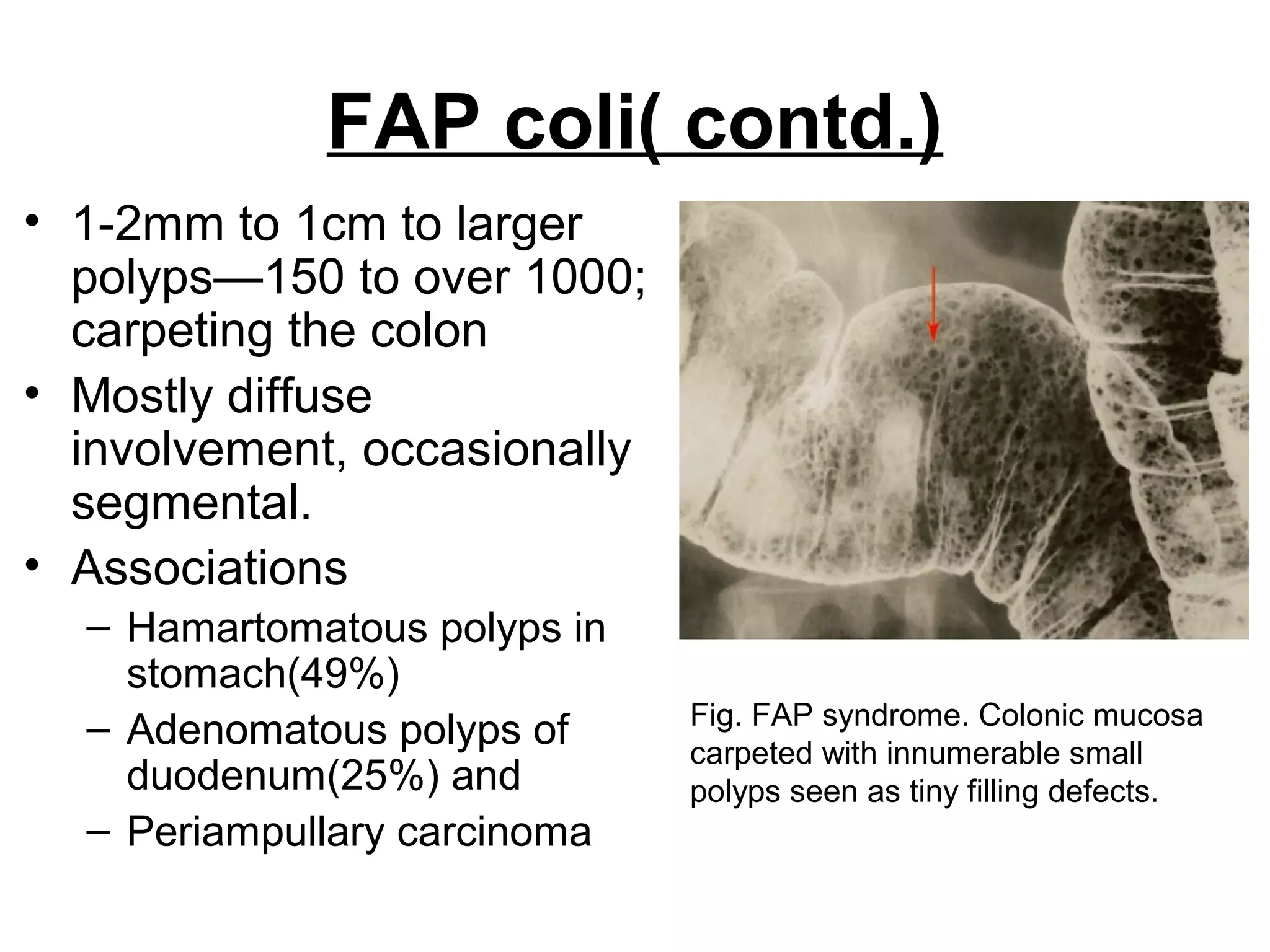 FAP coli( contd.)

• 1-2mm to 1cm to larger polyps—150 to over 1000; carpeting the colon
• Mostly diffuse involvement, occasionally segmental.
• Associations
  – Hamartomatous polyps in stomach(49%)
  – Adenomatous polyps of duodenum(25%) and
  – Periampullary carcinoma

Fig. FAP syndrome. Colonic mucosa carpeted with innumerable small polyps seen as tiny filling defects.